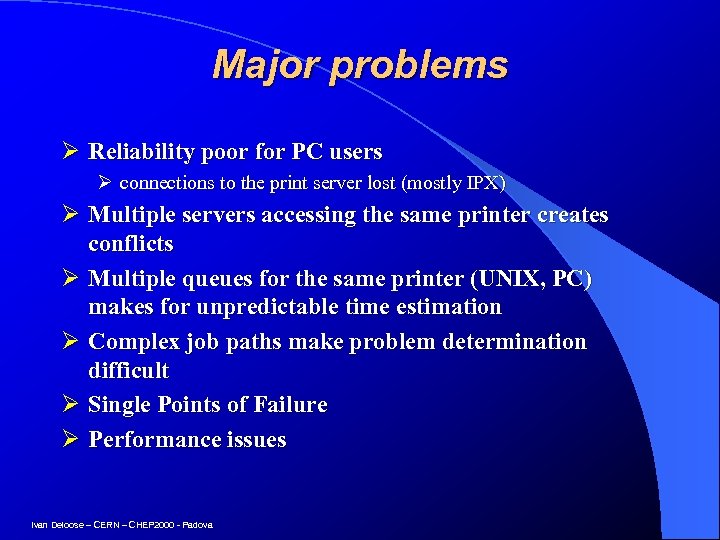 Major problems

➢ Reliability poor for PC users

➢ connections to the print server lost (mostly IPX)

➢ Multiple servers accessing the same printer creates conflicts

➢ Multiple queues for the same printer (UNIX, PC) makes for unpredictable time estimation

➢ Complex job paths make problem determination difficult

➢ Single Points of Failure

➢ Performance issues

Ivan Deloose – CERN – CHEP2000 - Padova